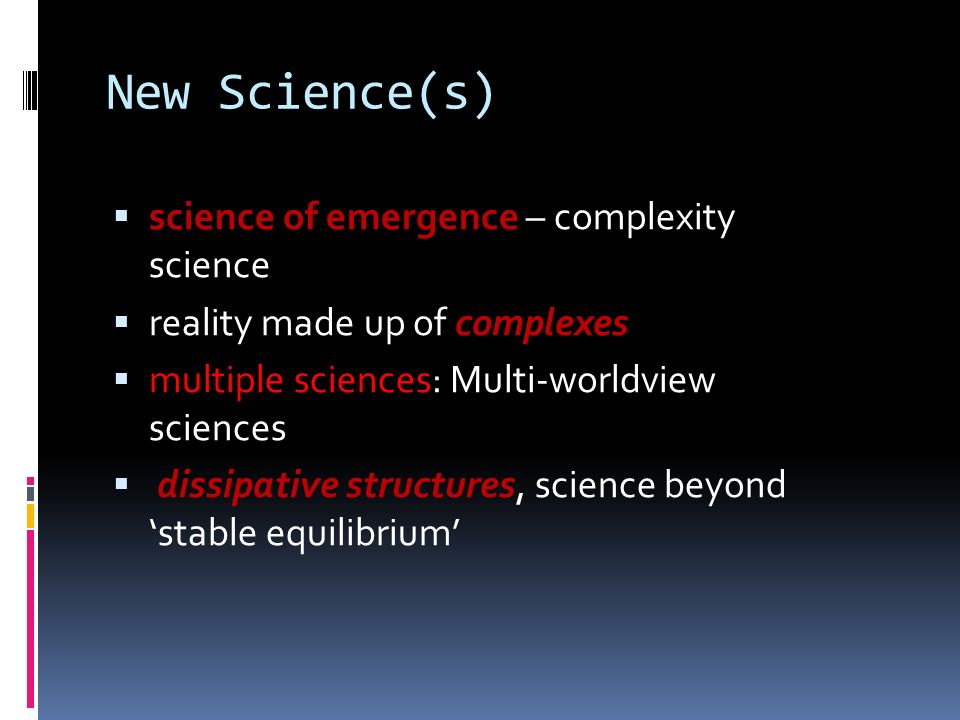 New Science(s)

▪ science of emergence – complexity science

▪ reality made up of complexes

▪ multiple sciences: Multi-worldview sciences

▪ dissipative structures, science beyond ‘stable equilibrium’